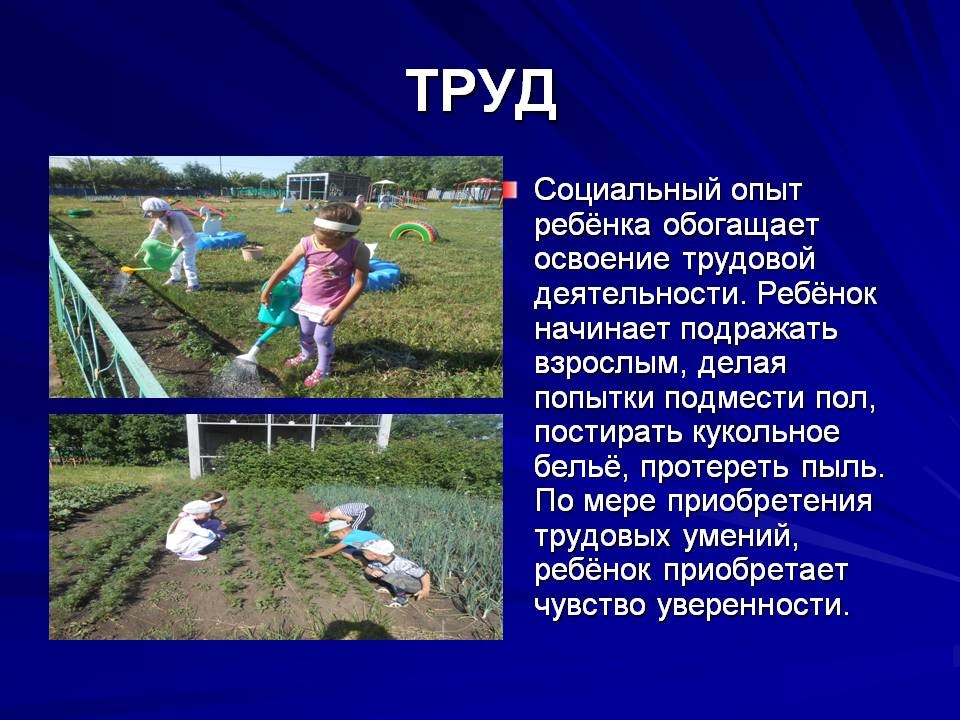 ТРУД

Социальный опыт ребёнка обогащает освоение трудовой деятельности. Ребёнок начинает подражать взрослым, делая попытки подмести пол, постирать кукольное бельё, протереть пыль. По мере приобретения трудовых умений, ребёнок приобретает чувство уверенности.